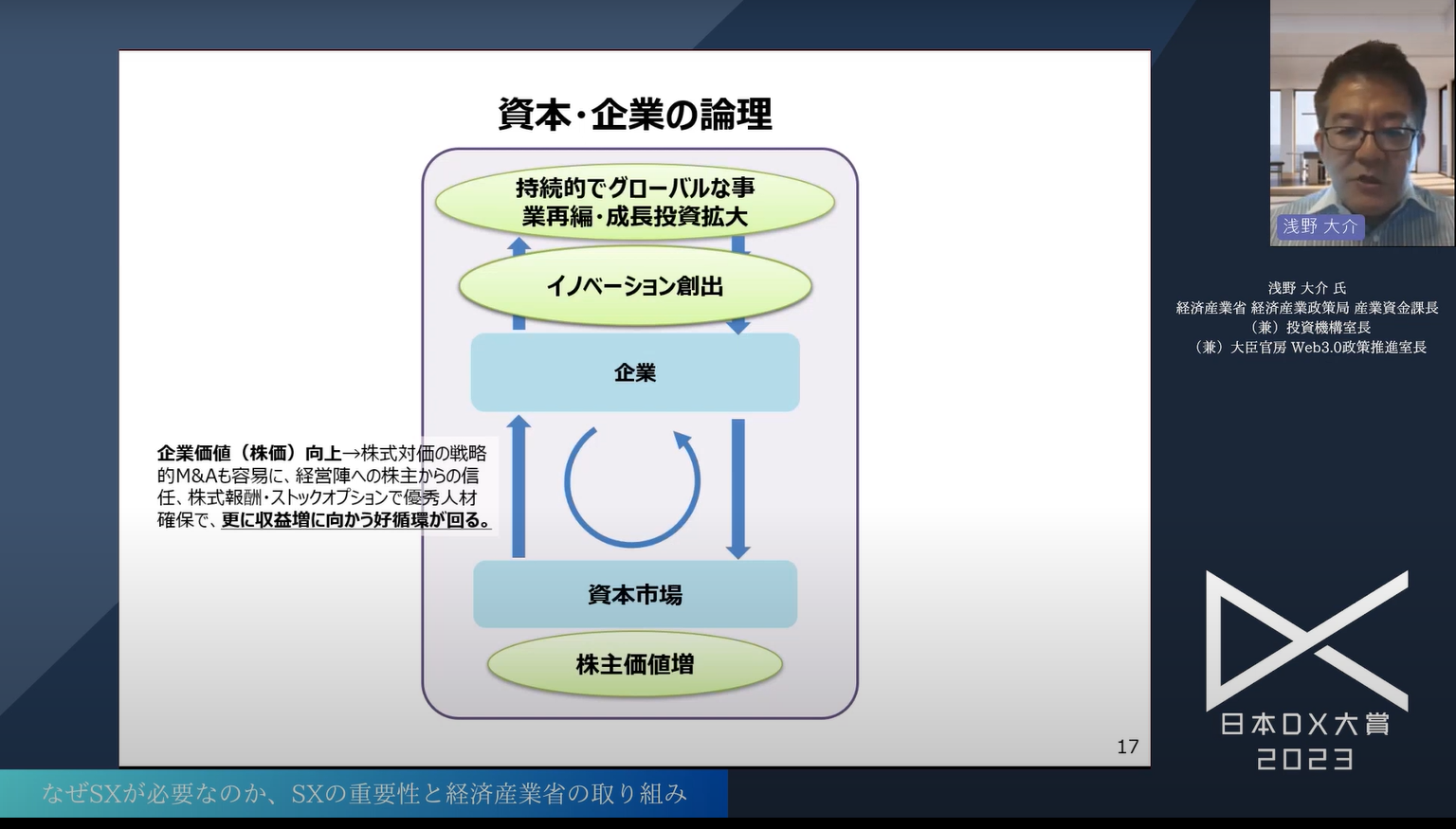 資本・企業の論理

持続的でグローバルな事業再編・成長投資拡大

イノベーション創出

企業

企業価値（株価）向上→株式対価の戦略的M&Aも容易に、経営陣への株主からの信任、株式報酬・ストックオプションで優秀人材確保で、更に収益増に向かう好循環が回る。

資本市場

株主価値増

17

浅野 大介

浅野 大介 氏
経済産業省 経済産業政策局 産業資金課長
（兼）投資機構室長
（兼）大臣官房 Web3.0政策推進室長

日本DX大賞
2023

なぜSXが必要なのか、SXの重要性と経済産業省の取り組み